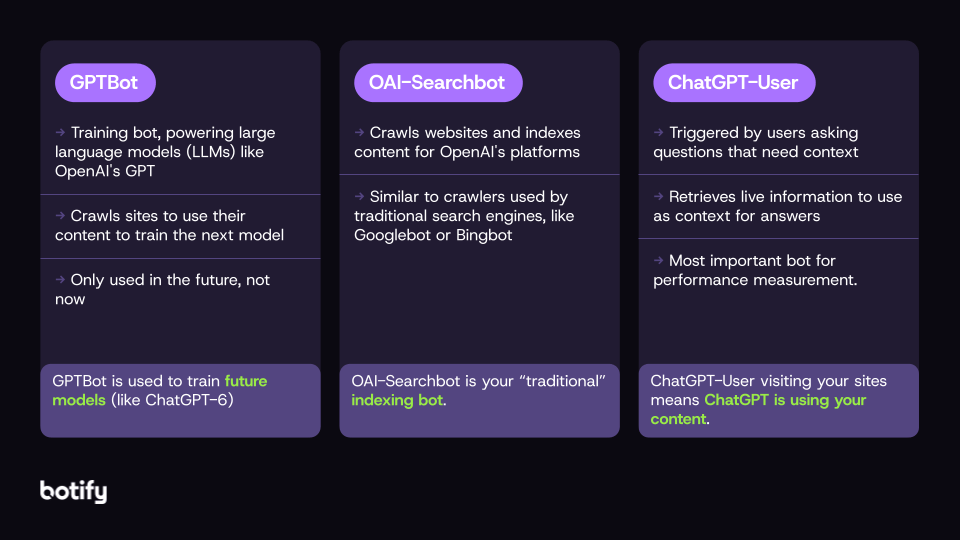 GPTBot

→ Training bot, powering large language models (LLMs) like OpenAI's GPT

→ Crawls sites to use their content to train the next model

→ Only used in the future, not now

GPTBot is used to train future models (like ChatGPT-6)

OAI-Searchbot

→ Crawls websites and indexes content for OpenAI's platforms

→ Similar to crawlers used by traditional search engines, like Googlebot or Bingbot

OAI-Searchbot is your "traditional" indexing bot.

ChatGPT-User

→ Triggered by users asking questions that need context

→ Retrieves live information to use as context for answers

→ Most important bot for performance measurement.

ChatGPT-User visiting your sites means ChatGPT is using your content.

botify